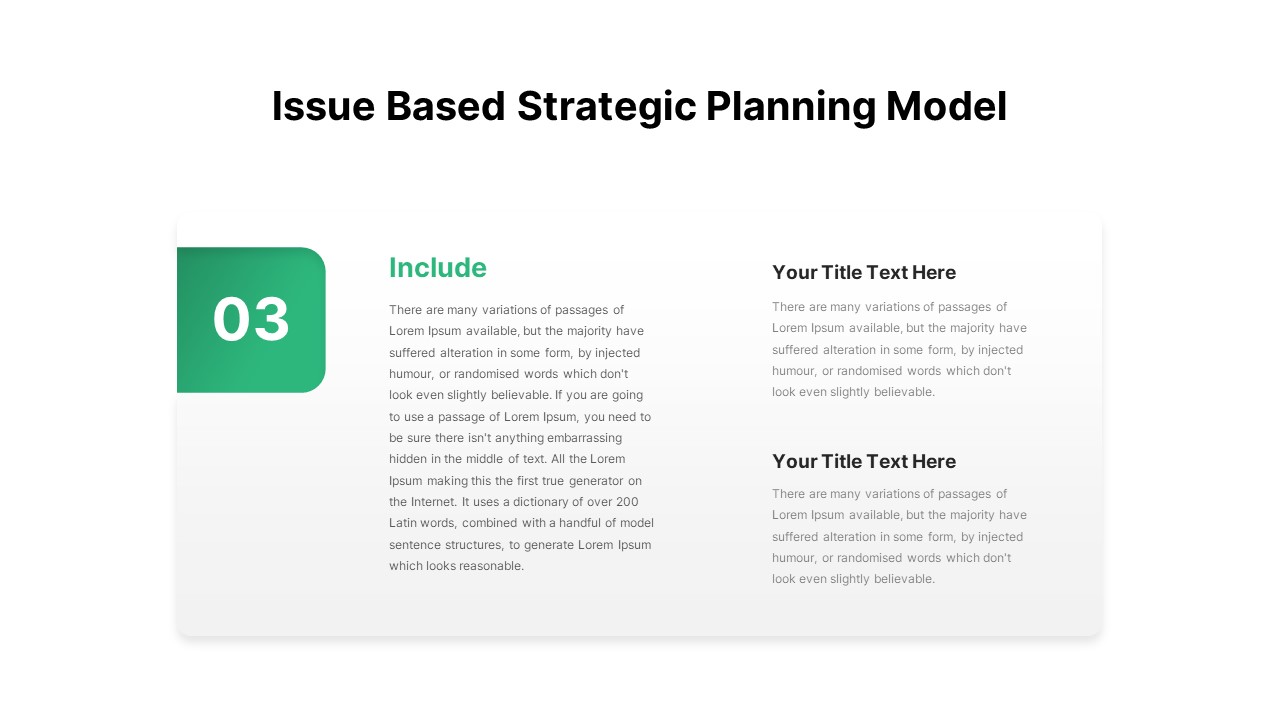 Issue Based Strategic Planning Model

03

Include

There are many variations of passages of Lorem Ipsum available, but the majority have suffered alteration in some form, by injected humour, or randomised words which don't look even slightly believable. If you are going to use a passage of Lorem Ipsum, you need to be sure there isn't anything embarrassing hidden in the middle of text. All the Lorem Ipsum making this the first true generator on the Internet. It uses a dictionary of over 200 Latin words, combined with a handful of model sentence structures, to generate Lorem Ipsum which looks reasonable.

Your Title Text Here

There are many variations of passages of Lorem Ipsum available, but the majority have suffered alteration in some form, by injected humour, or randomised words which don't look even slightly believable.

Your Title Text Here

There are many variations of passages of Lorem Ipsum available, but the majority have suffered alteration in some form, by injected humour, or randomised words which don't look even slightly believable.